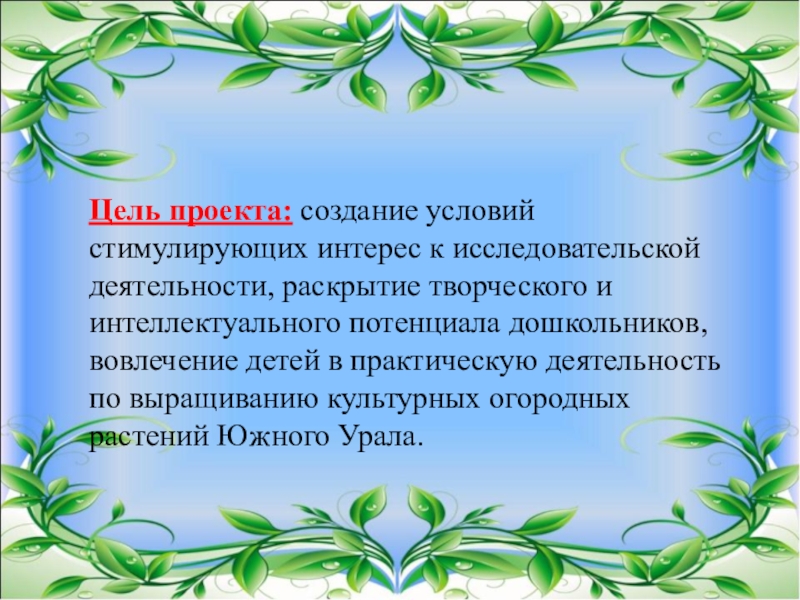 Цель проекта: создание условий стимулирующих интерес к исследовательской деятельности, раскрытие творческого и интеллектуального потенциала дошкольников, вовлечение детей в практическую деятельность по выращиванию культурных огородных растений Южного Урала.